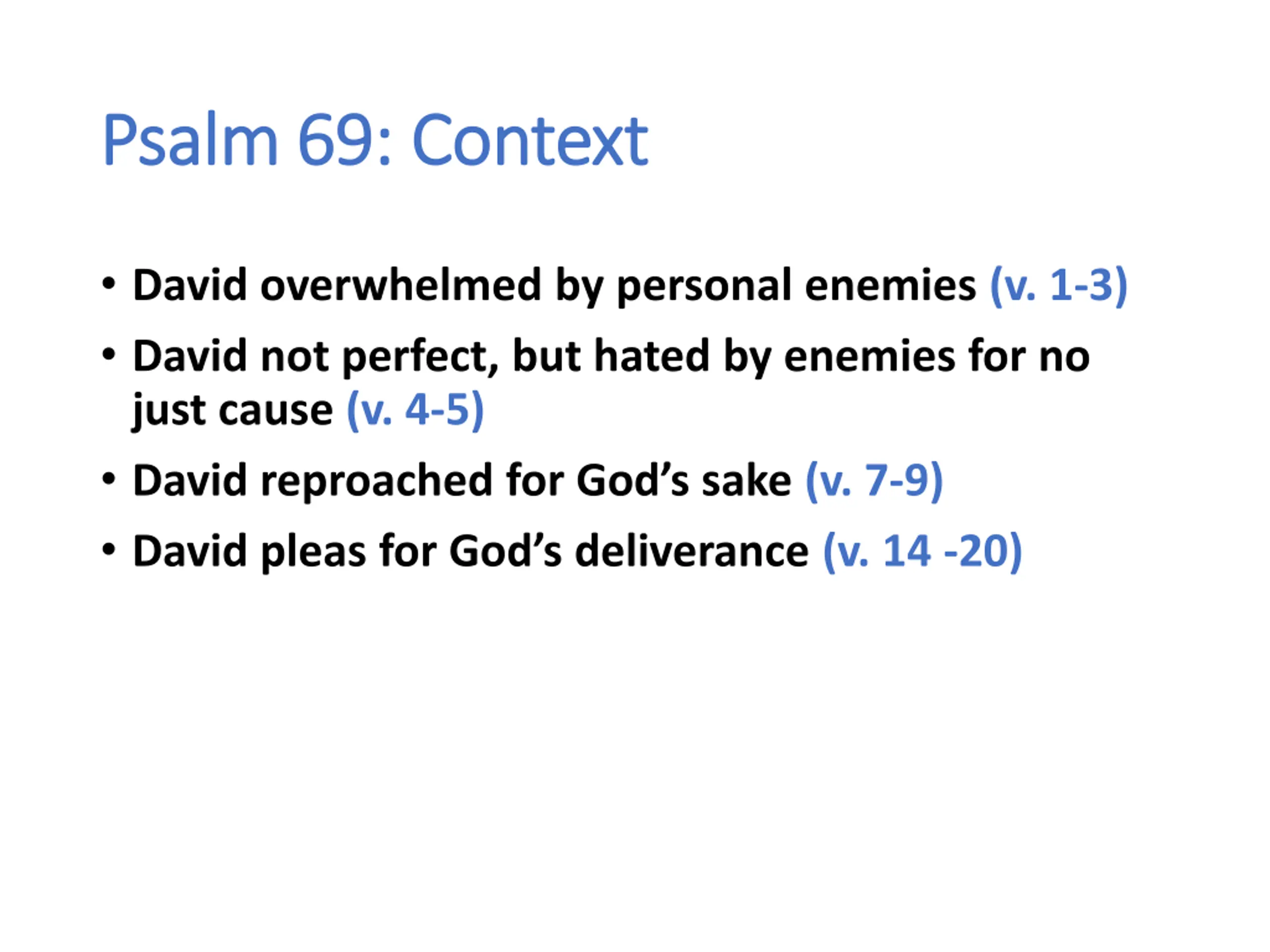 Psalm 69: Context

• David overwhelmed by personal enemies (v. 1-3)
• David not perfect, but hated by enemies for no just cause (v. 4-5)
• David reproached for God’s sake (v. 7-9)
• David pleas for God’s deliverance (v. 14 -20)